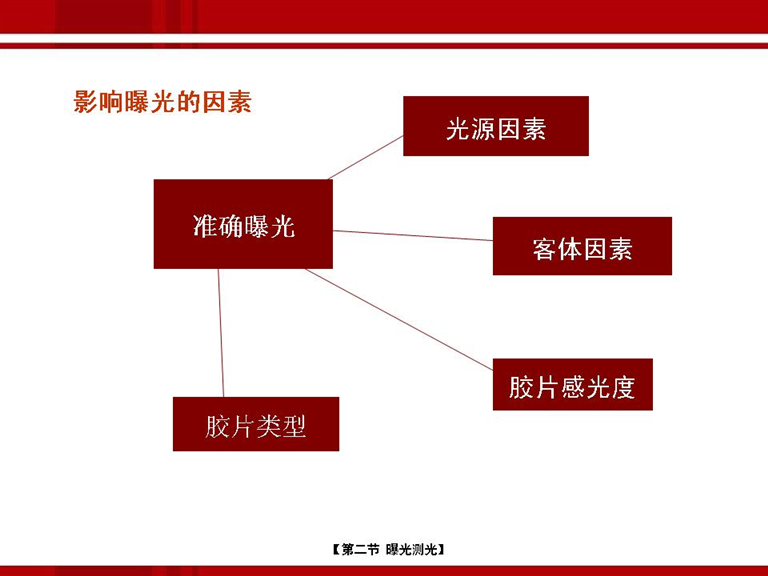 影响曝光的因素

光源因素

准确曝光

客体因素

胶片感光度

胶片类型

【第二节 曝光测光】